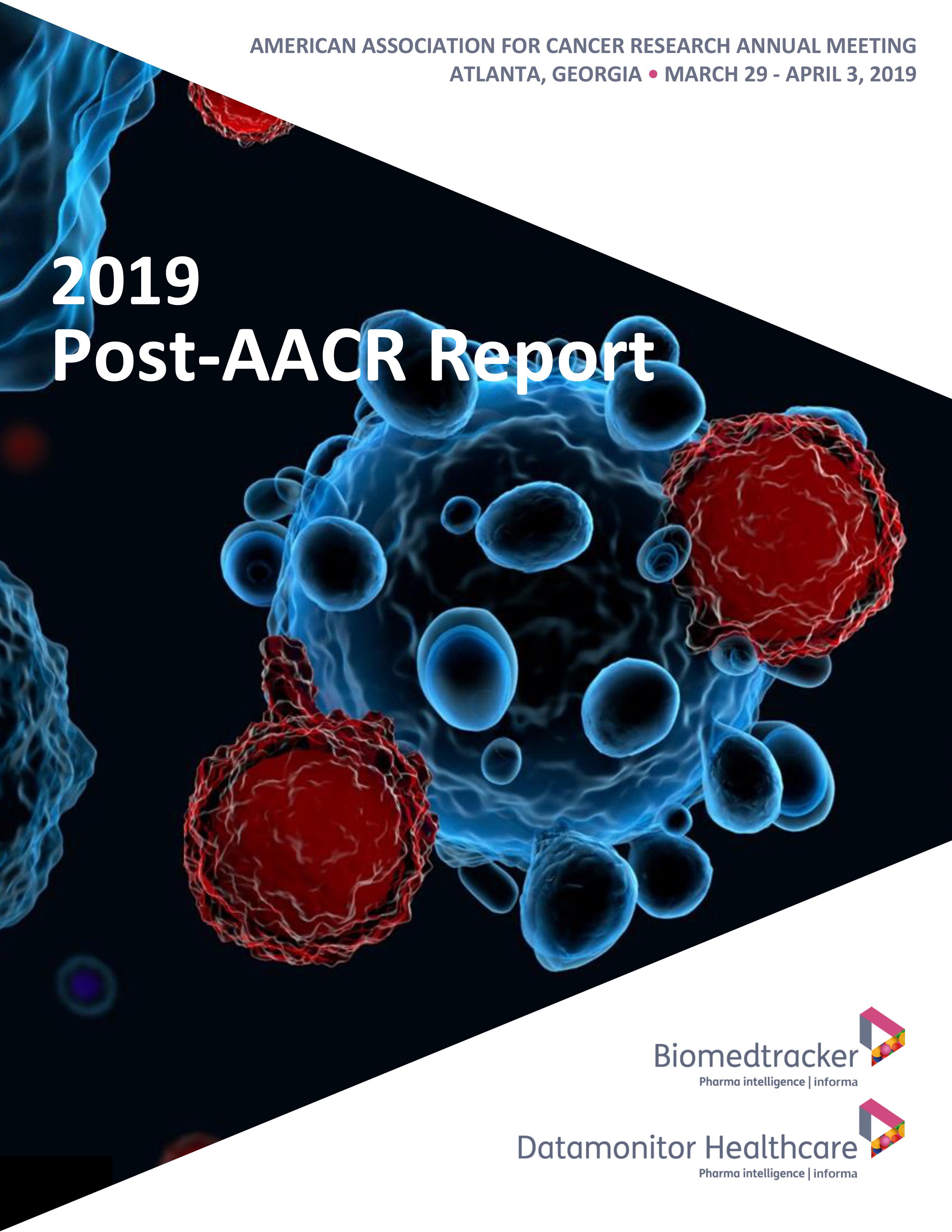 AMERICAN ASSOCIATION FOR CANCER RESEARCH ANNUAL MEETING
ATLANTA, GEORGIA • MARCH 29 - APRIL 3, 2019

2019
Post-AACR Report

Biomedtracker
Pharma intelligence | informa

Datamonitor Healthcare
Pharma intelligence | informa